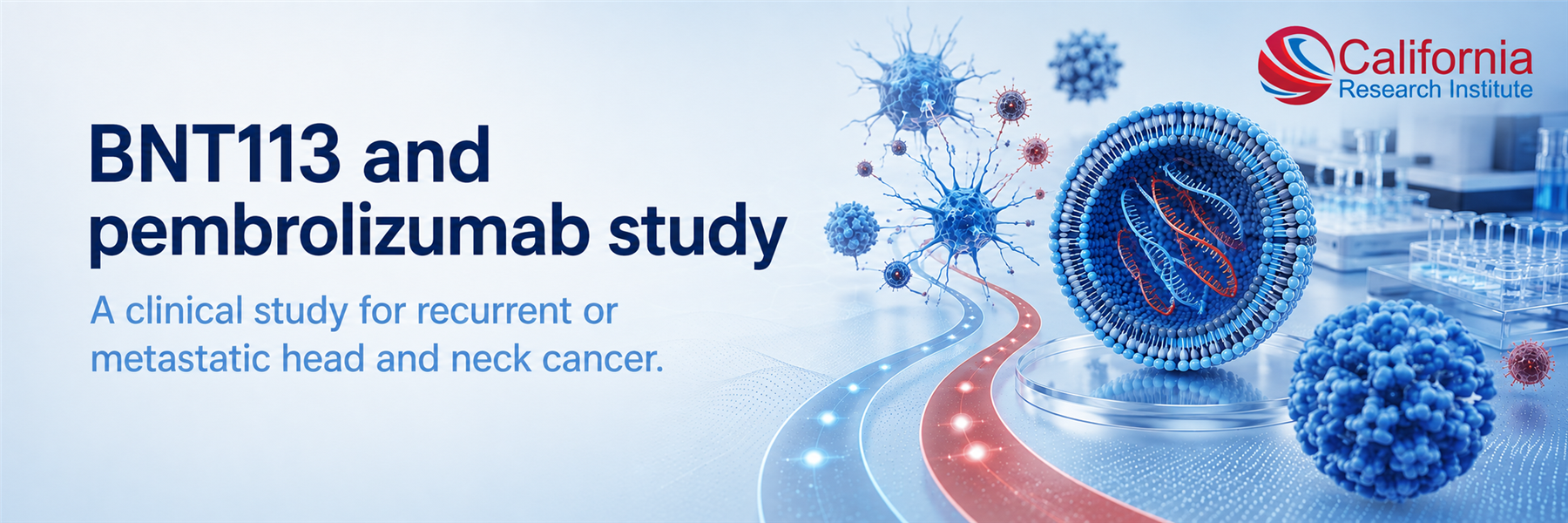 California
Research Institute

BNT113 and pembrolizumab study

A clinical study for recurrent or metastatic head and neck cancer.